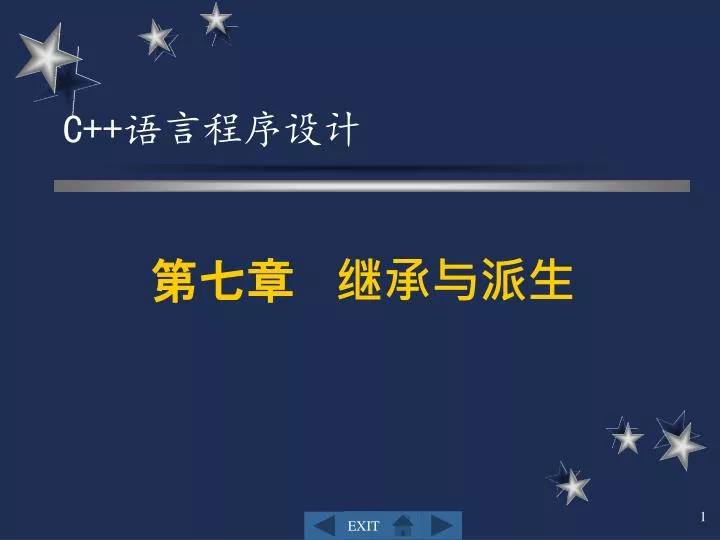 C++语言程序设计

第七章　继承与派生

EXIT

1